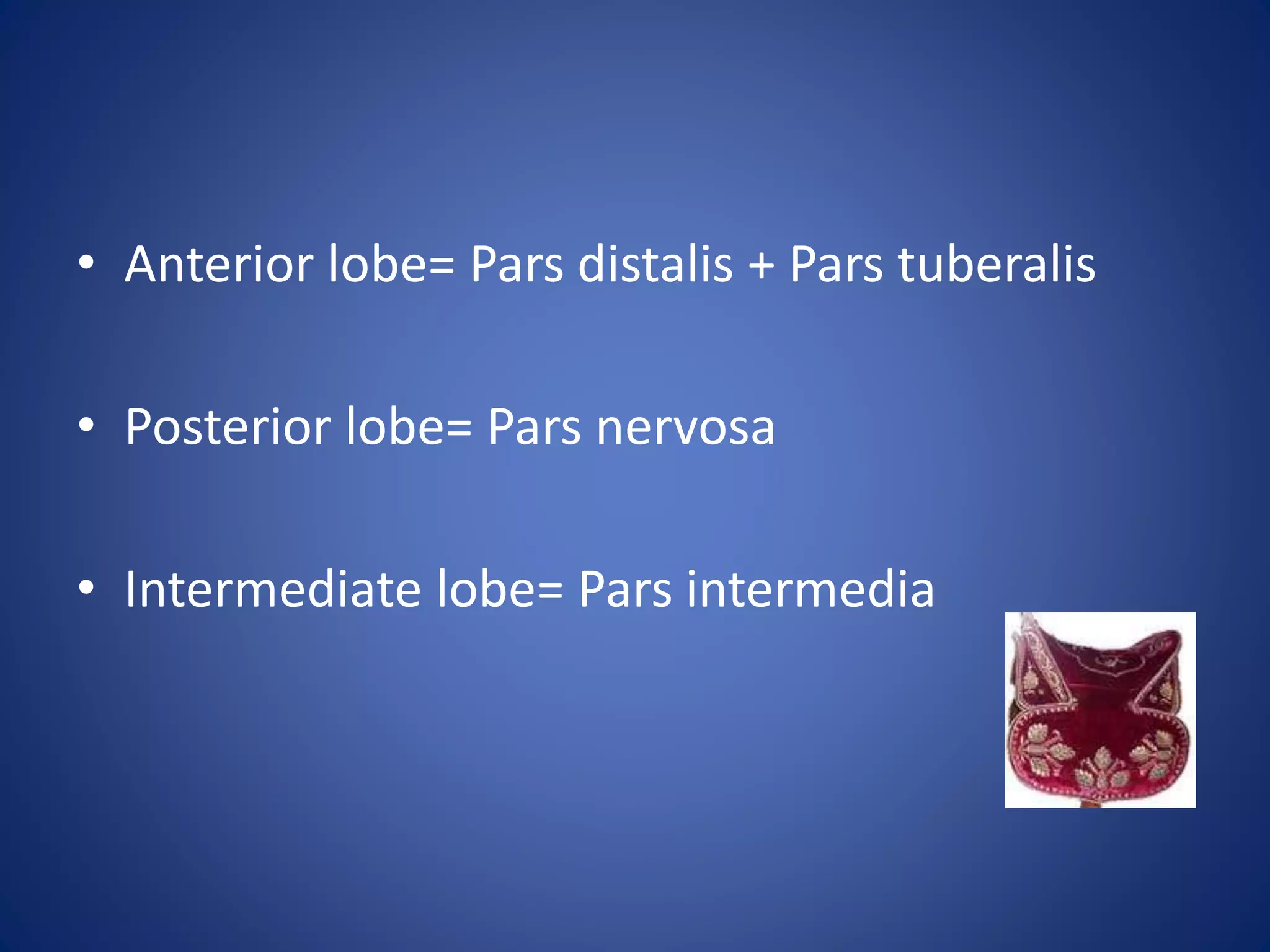 • Anterior lobe= Pars distalis + Pars tuberalis

• Posterior lobe= Pars nervosa

• Intermediate lobe= Pars intermedia